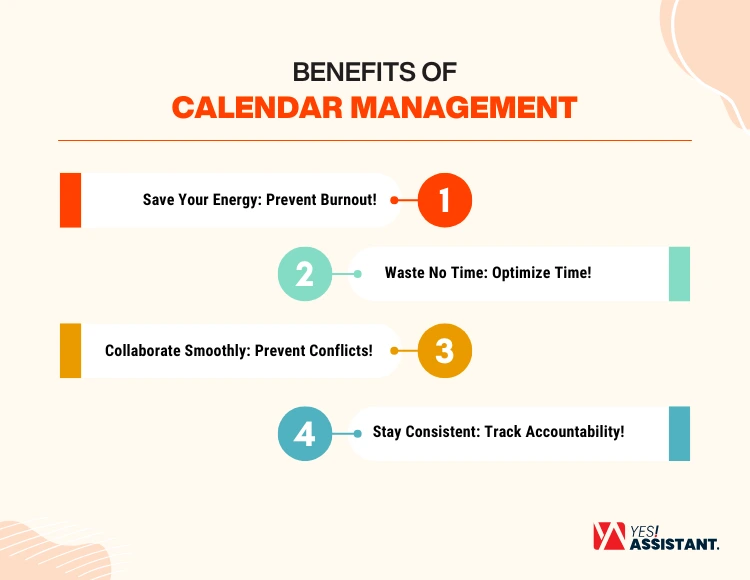 BENEFITS OF
CALENDAR MANAGEMENT

Save Your Energy: Prevent Burnout!
1

2
Waste No Time: Optimize Time!

Collaborate Smoothly: Prevent Conflicts!
3

4
Stay Consistent: Track Accountability!

YES! ASSISTANT.